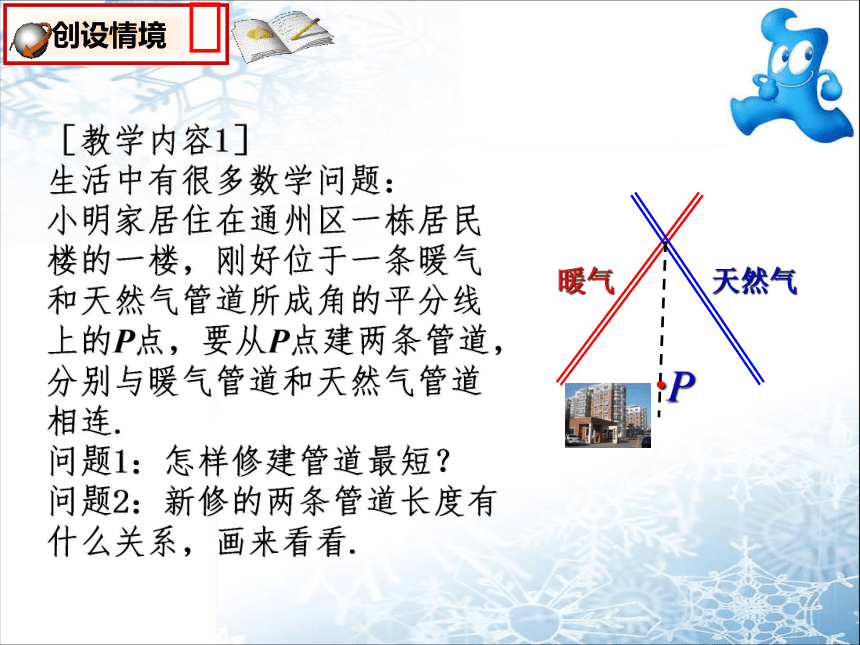 创设情境

［教学内容1］
生活中有很多数学问题：
小明家居住在通州区一栋居民楼的一楼，刚好位于一条暖气和天然气管道所成角的平分线上的$P$点，要从$P$点建两条管道，分别与暖气管道和天然气管道相连.
问题1：怎样修建管道最短？
问题2：新修的两条管道长度有什么关系，画来看看.

暖气
天然气
$P$